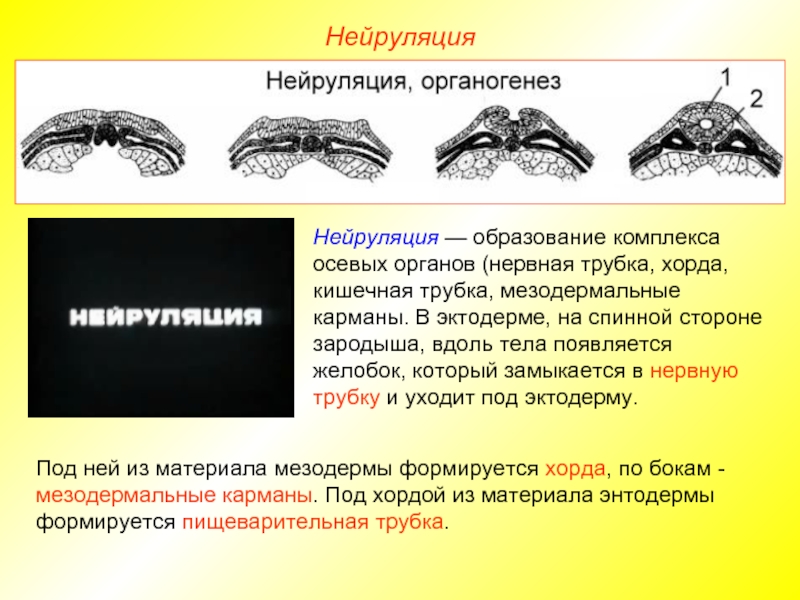 Нейруляция

Нейруляция, органогенез

1

2

НЕЙРУЛЯЦИЯ

Нейруляция — образование комплекса осевых органов (нервная трубка, хорда, кишечная трубка, мезодермальные карманы. В эктодерме, на спинной стороне зародыша, вдоль тела появляется желобок, который замыкается в нервную трубку и уходит под эктодерму.

Под ней из материала мезодермы формируется хорда, по бокам - мезодермальные карманы. Под хордой из материала энтодермы формируется пищеварительная трубка.